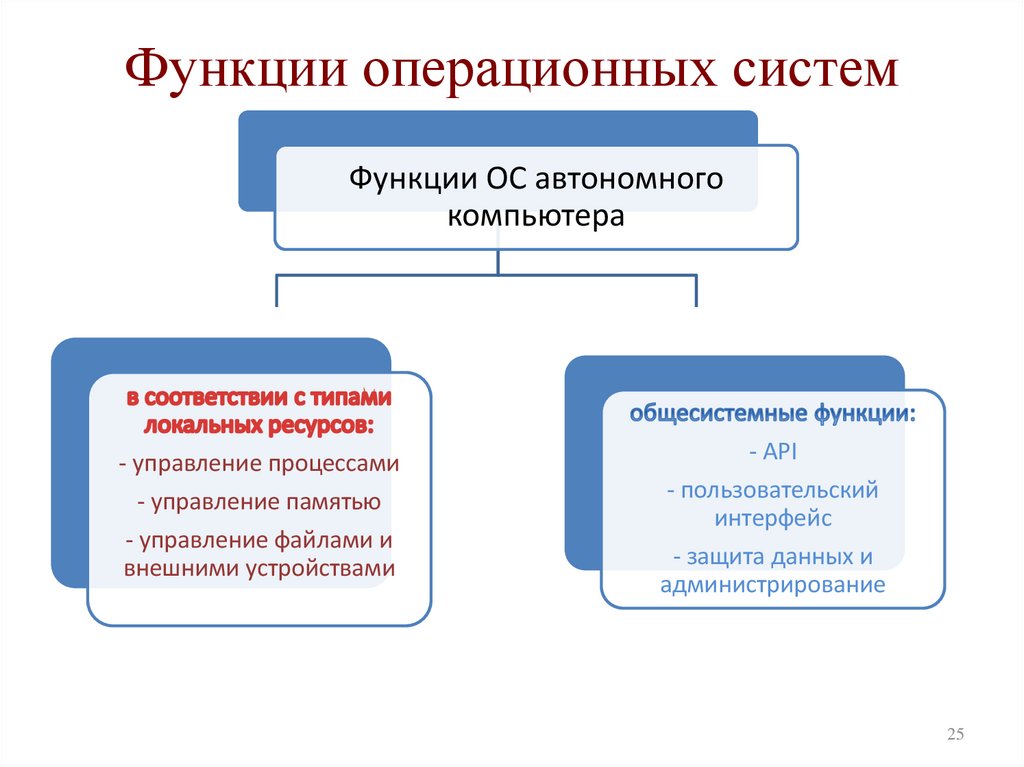 Функции операционных систем

Функции ОС автономного компьютера

в соответствии с типами локальных ресурсов:

- управление процессами

- управление памятью

- управление файлами и внешними устройствами

общесистемные функции:

- API

- пользовательский интерфейс

- защита данных и администрирование

25